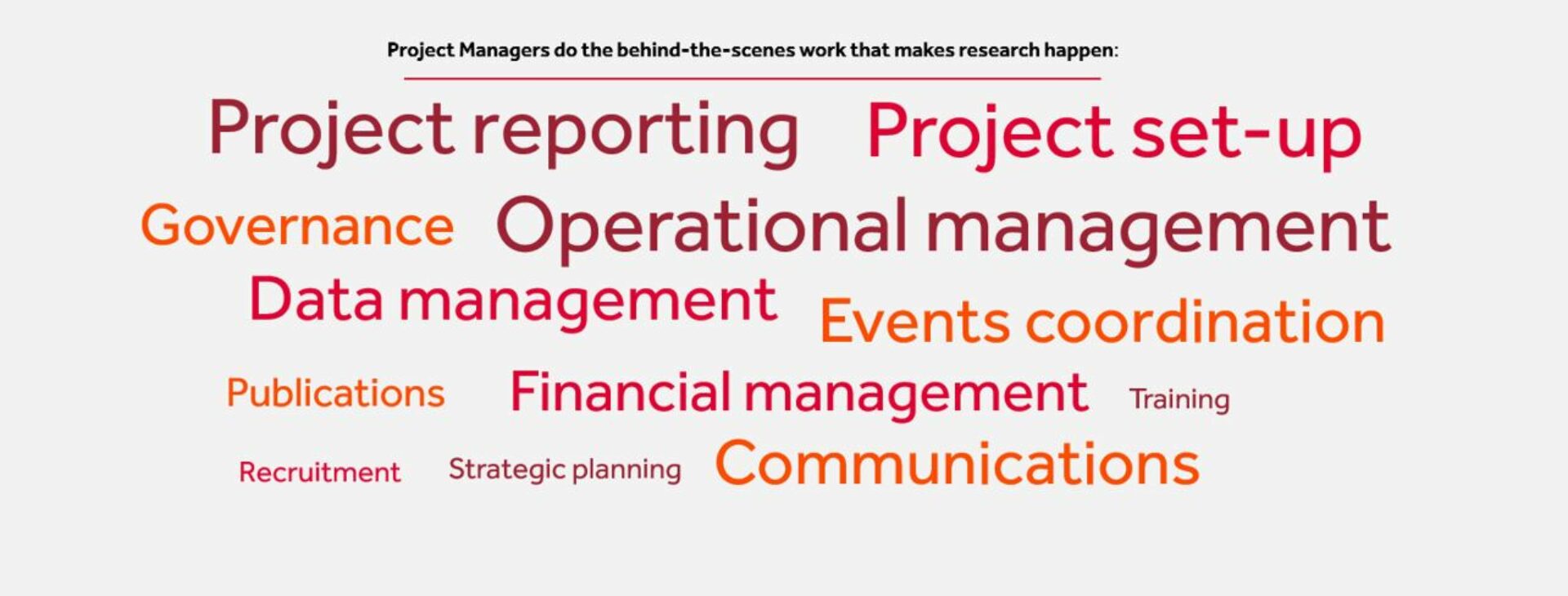 Project Managers do the behind-the-scenes work that makes research happen:

Project reporting Project set-up

Governance Operational management

Data management Events coordination

Publications Financial management Training

Recruitment Strategic planning Communications